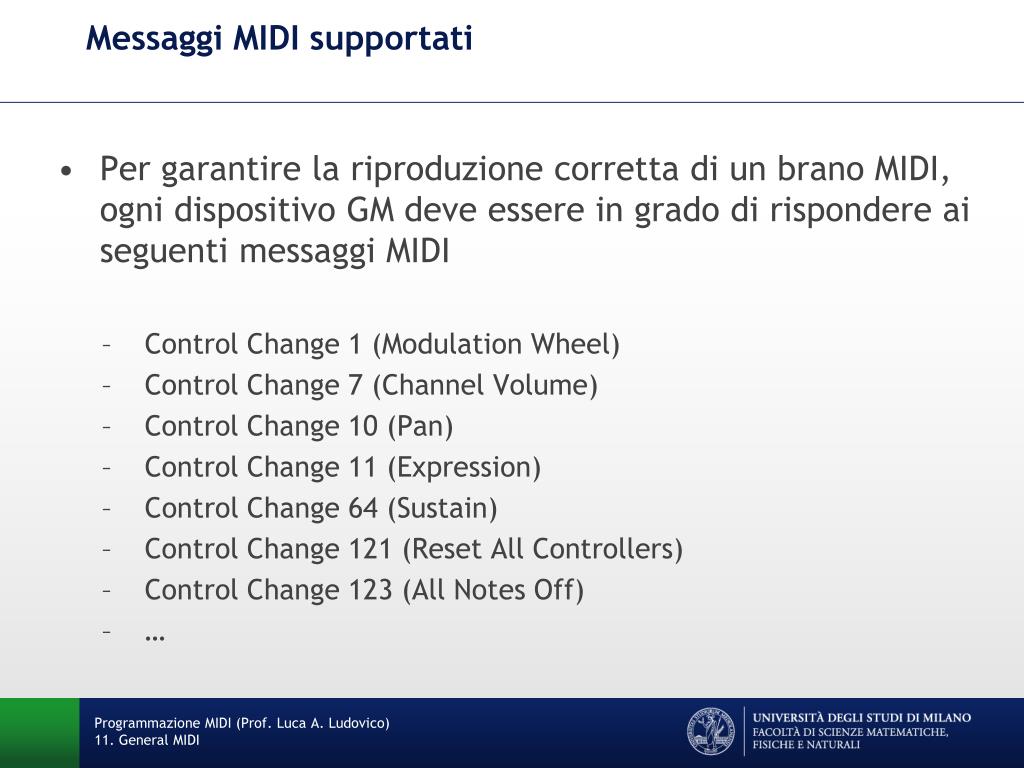 Messaggi MIDI supportati

• Per garantire la riproduzione corretta di un brano MIDI, ogni dispositivo GM deve essere in grado di rispondere ai seguenti messaggi MIDI

– Control Change 1 (Modulation Wheel)
– Control Change 7 (Channel Volume)
– Control Change 10 (Pan)
– Control Change 11 (Expression)
– Control Change 64 (Sustain)
– Control Change 121 (Reset All Controllers)
– Control Change 123 (All Notes Off)
– …

Programmazione MIDI (Prof. Luca A. Ludovico)
11. General MIDI

UNIVERSITÀ DEGLI STUDI DI MILANO
FACOLTÀ DI SCIENZE MATEMATICHE, FISICHE E NATURALI